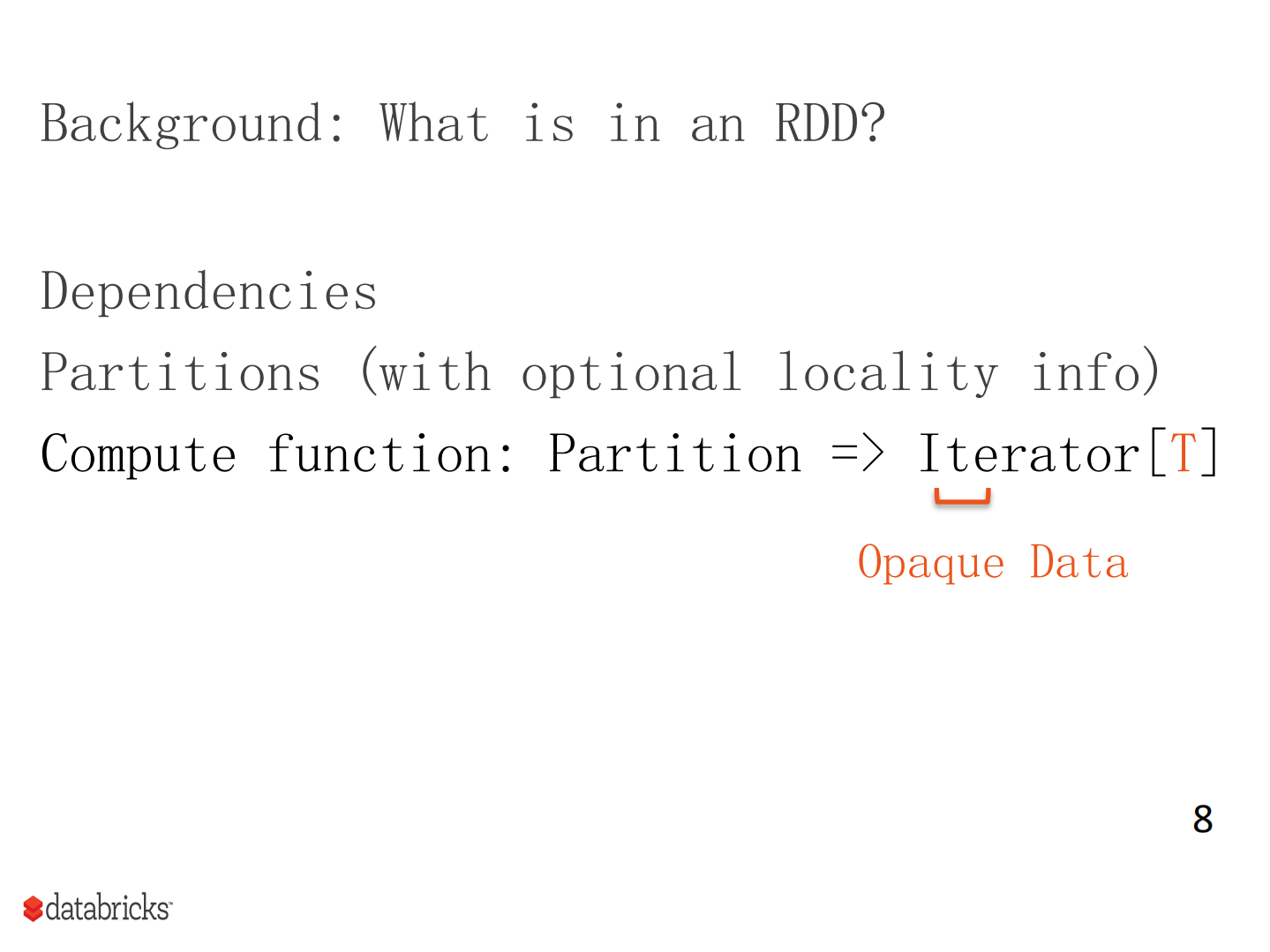 Background: What is in an RDD?

Dependencies

Partitions (with optional locality info)

Compute function: Partition => Iterator[T]

Opaque Data

8

databricks